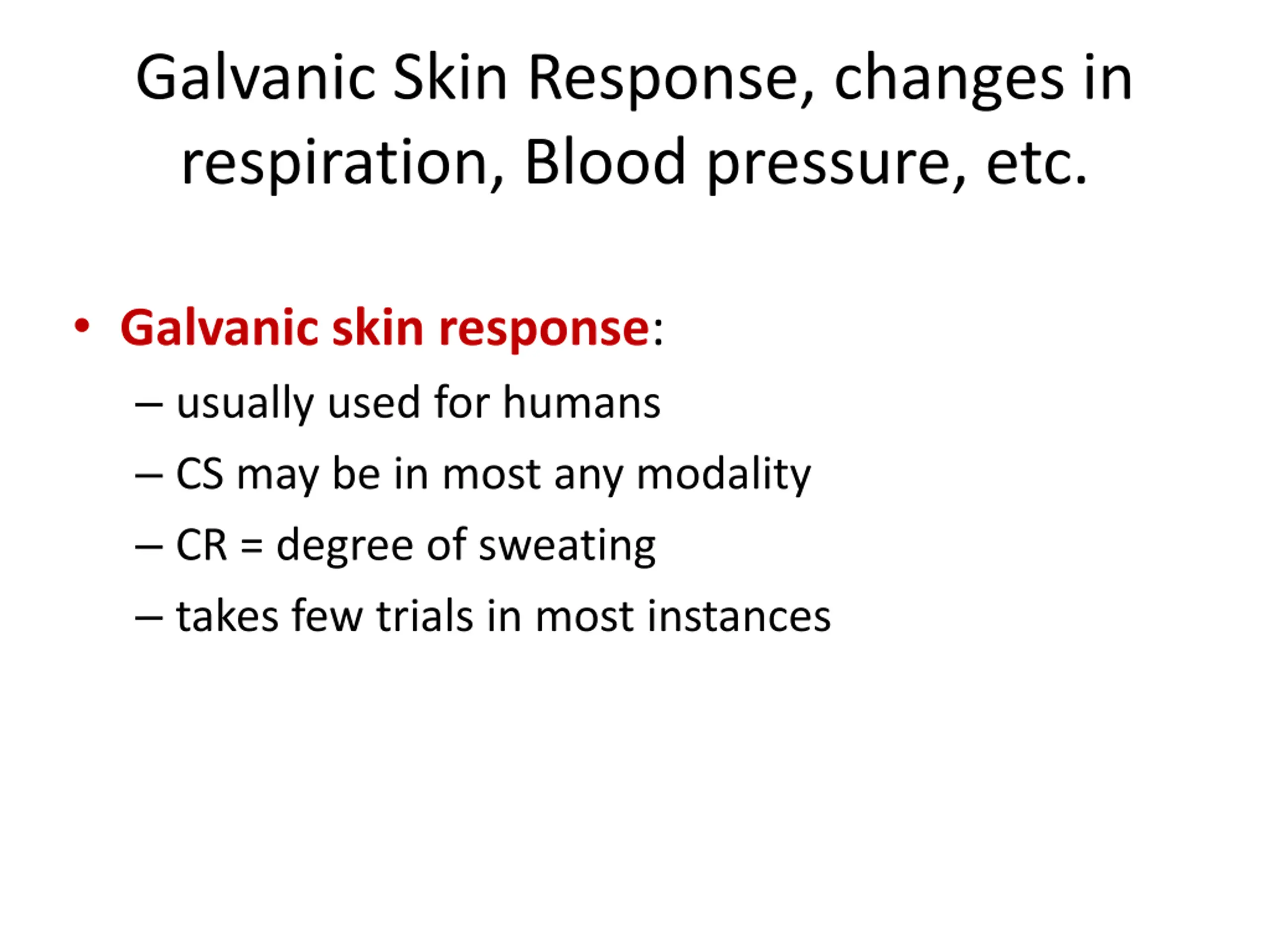 Galvanic Skin Response, changes in respiration, Blood pressure, etc.

• Galvanic skin response:
– usually used for humans
– CS may be in most any modality
– CR = degree of sweating
– takes few trials in most instances